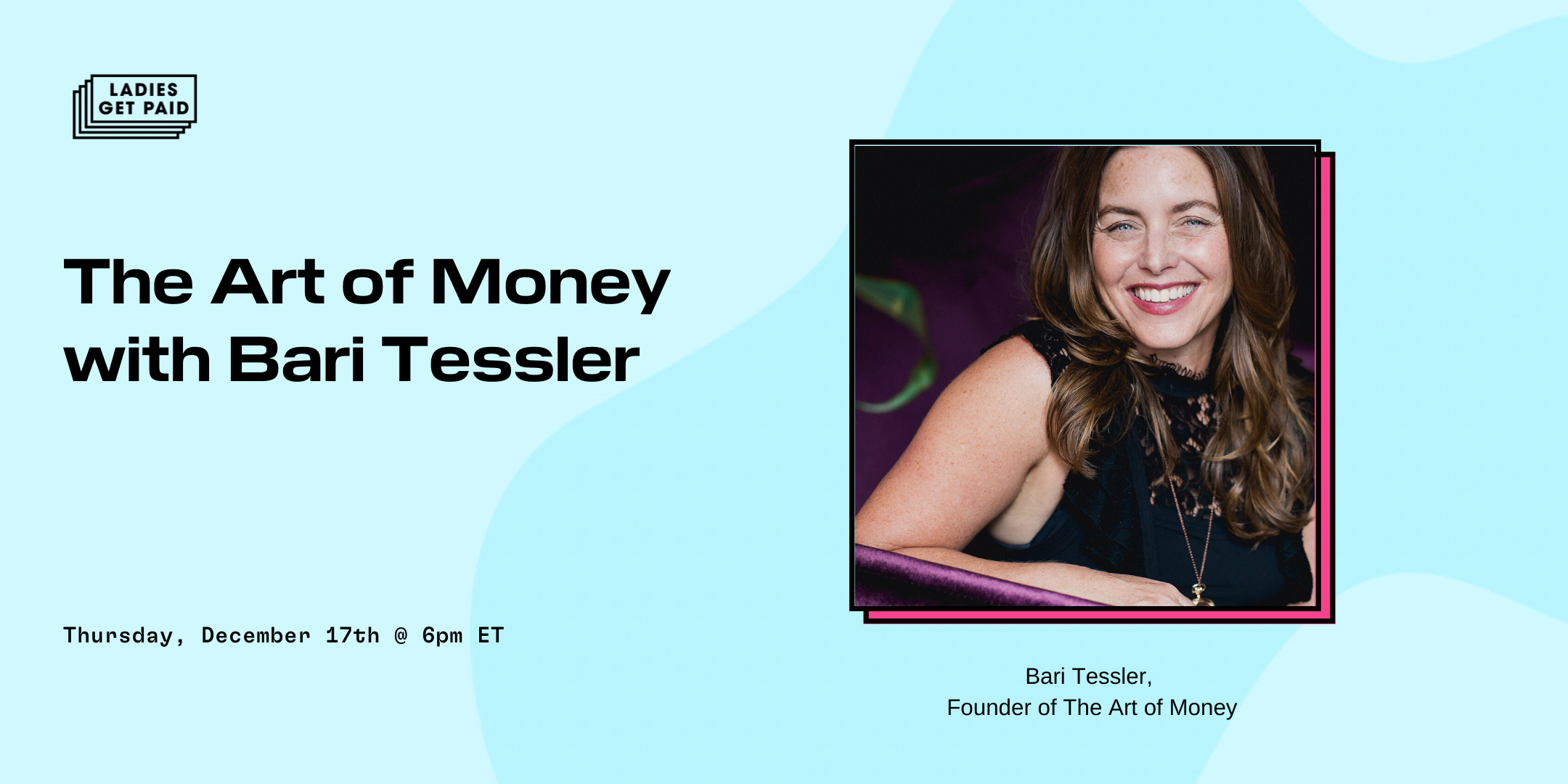 LADIES
GET PAID

The Art of Money with Bari Tessler

Thursday, December 17th @ 6pm ET

Bari Tessler,
Founder of The Art of Money